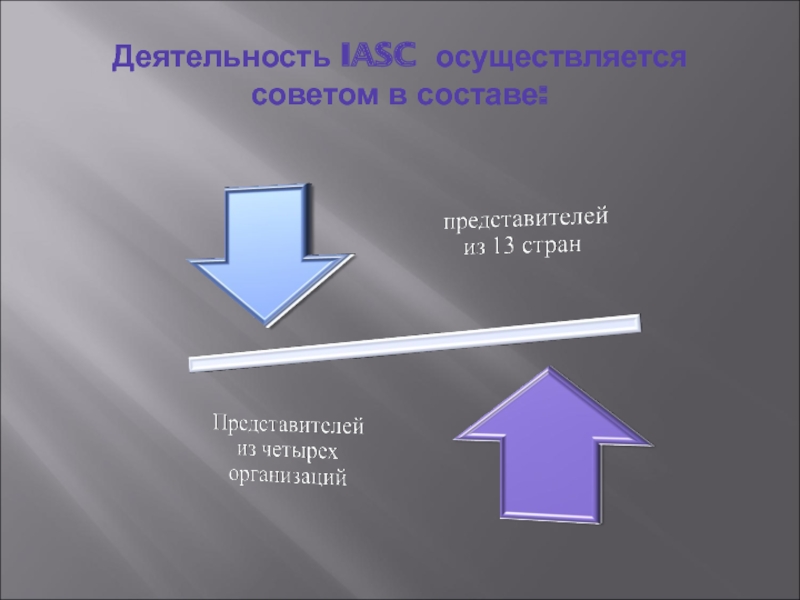 Деятельность IASC осуществляется советом в составе:

представителей из 13 стран

Представителей из четырех организаций